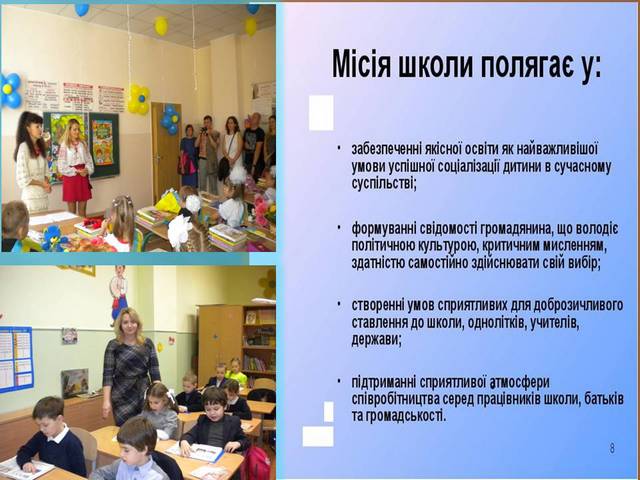 Місія школи полягає у:

• забезпеченні якісної освіти як найважливішої умови успішної соціалізації дитини в сучасному суспільстві;

• формуванні свідомості громадянина, що володіє політичною культурою, критичним мисленням, здатністю самостійно здійснювати свій вибір;

• створенні умов сприятливих для доброзичливого ставлення до школи, однолітків, учителів, держави;

• підтриманні сприятливої атмосфери співробітництва серед працівників школи, батьків та громадськості.

8